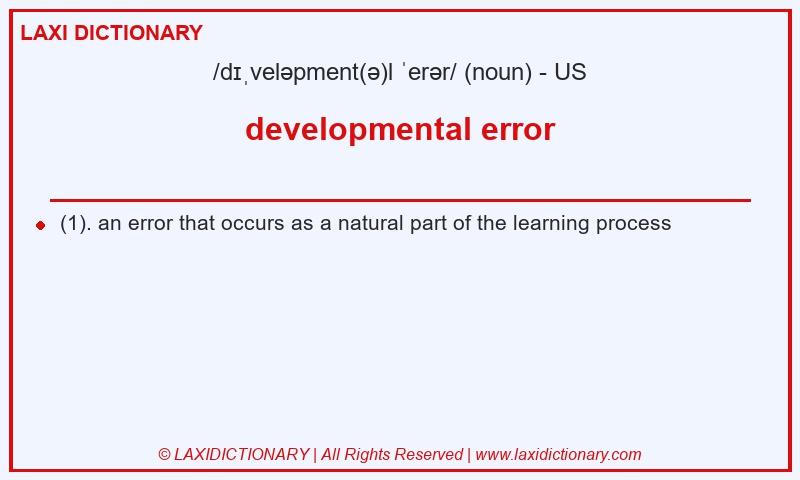 LAXI DICTIONARY

/dɪˌveləpment(ə)l ˈerər/ (noun) - US

developmental error

(1). an error that occurs as a natural part of the learning process

© LAXIDICTIONARY | All Rights Reserved | www.laxidictionary.com